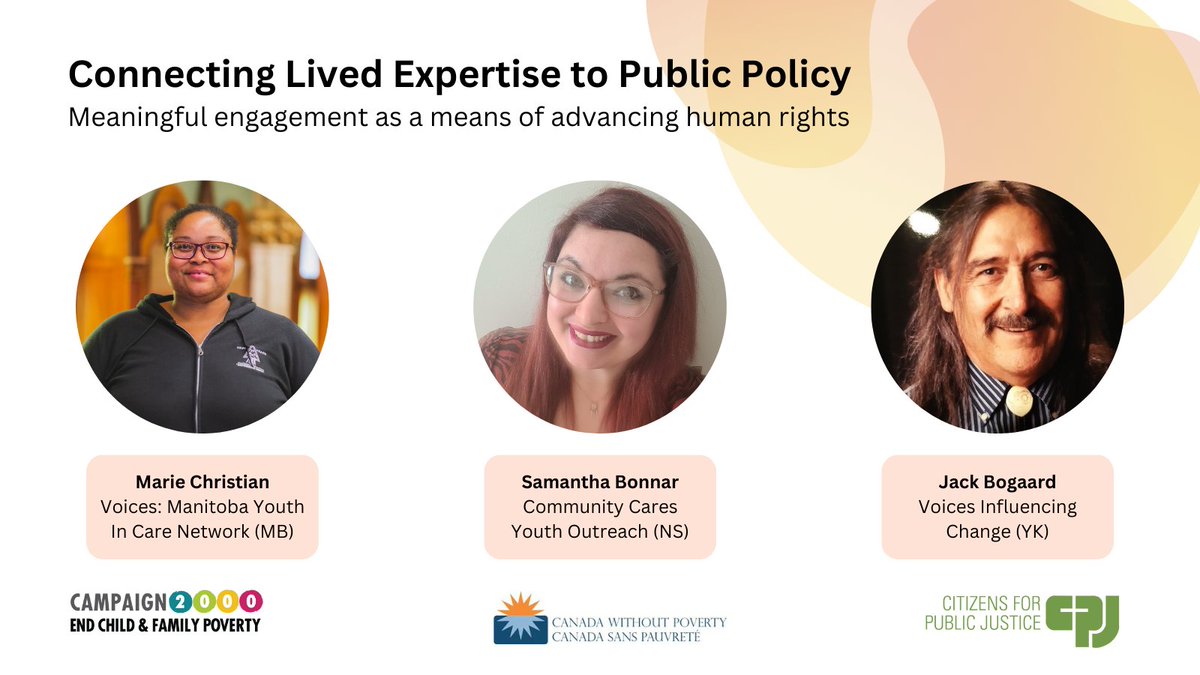 Connecting Lived Expertise to Public Policy
Meaningful engagement as a means of advancing human rights

Marie Christian
Voices: Manitoba Youth In Care Network (MB)

Samantha Bonnar
Community Cares Youth Outreach (NS)

Jack Bogaard
Voices Influencing Change (YK)

CAMPAIGN 2000
END CHILD & FAMILY POVERTY

CANADA WITHOUT POVERTY
CANADA SANS PAUVRETÉ

CITIZENS FOR PUBLIC JUSTICE
CPJ